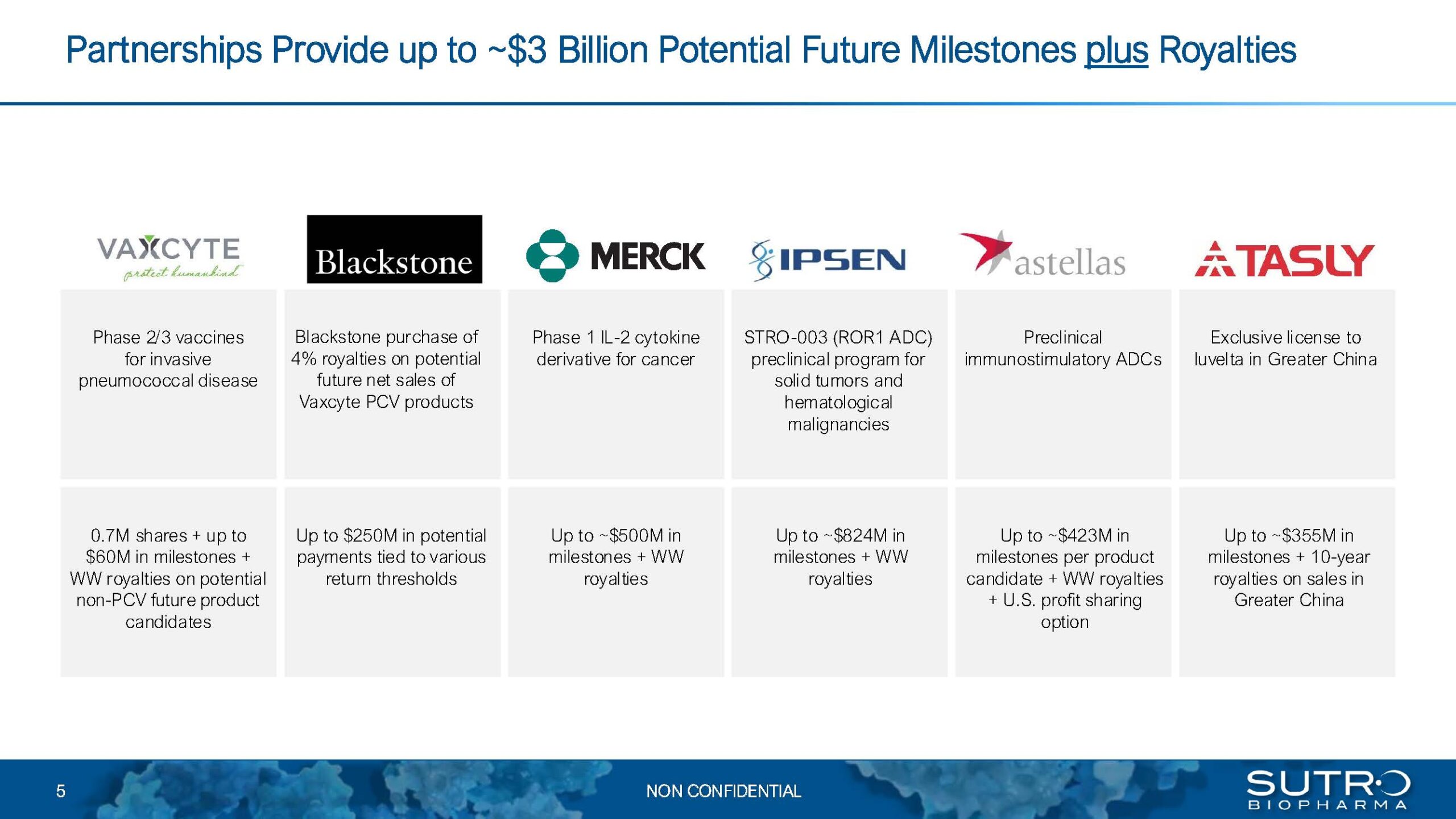 Partnerships Provide up to ~$3 Billion Potential Future Milestones plus Royalties

| VAXCYTE protect humankind | Blackstone | MERCK | IPSEN | astellas | TASLY |
|---|---|---|---|---|---|
| Phase 2/3 vaccines for invasive pneumococcal disease | Blackstone purchase of 4% royalties on potential future net sales of Vaxcyte PCV products | Phase 1 IL-2 cytokine derivative for cancer | STRO-003 (ROR1 ADC) preclinical program for solid tumors and hematological malignancies | Preclinical immunostimulatory ADCs | Exclusive license to luvelta in Greater China |
| 0.7M shares + up to $60M in milestones + WW royalties on potential non-PCV future product candidates | Up to $250M in potential payments tied to various return thresholds | Up to ~$500M in milestones + WW royalties | Up to ~$824M in milestones + WW royalties | Up to ~$423M in milestones per product candidate + WW royalties + U.S. profit sharing option | Up to ~$355M in milestones + 10-year royalties on sales in Greater China |

5 NON CONFIDENTIAL SUTRO BIOPHARMA